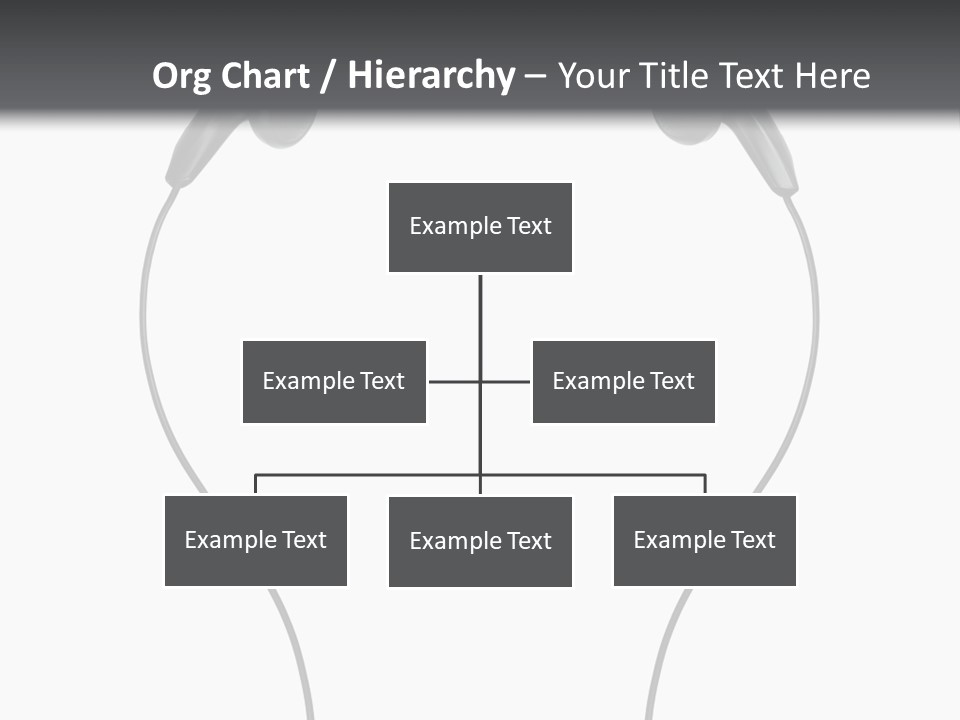 Org Chart / Hierarchy – Your Title Text Here

Example Text

Example Text

Example Text

Example Text

Example Text

Example Text